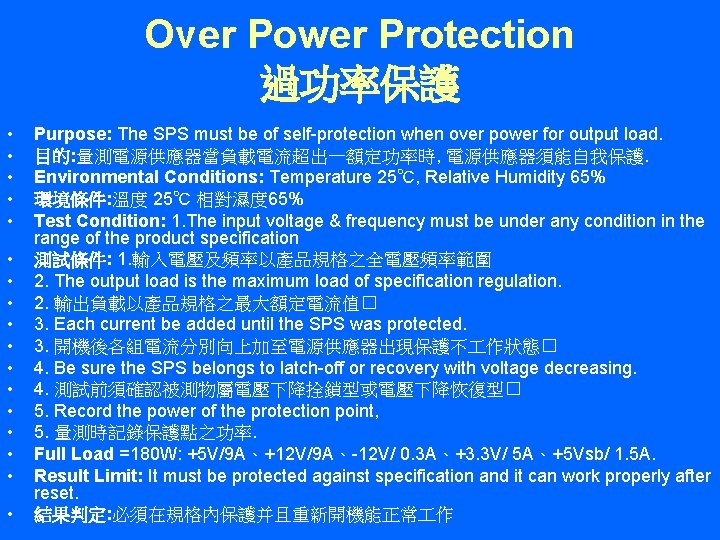 Over Power Protection
過功率保護

• Purpose: The SPS must be of self-protection when over power for output load.
• 目的:量測電源供應器當負載電流超出一額定功率時, 電源供應器須能自我保護.
• Environmental Conditions: Temperature 25℃, Relative Humidity 65%
• 環境條件:溫度 25℃ 相對濕度65%
• Test Condition: 1.The input voltage & frequency must be under any condition in the range of the product specification
• 測試條件: 1.輸入電壓及頻率以產品規格之全電壓頻率範圍
• 2. The output load is the maximum load of specification regulation.
• 2. 輸出負載以產品規格之最大額定電流值□
• 3. Each current be added until the SPS was protected.
• 3. 開機後各組電流分別向上加至電源供應器出現保護不工作狀態□
• 4. Be sure the SPS belongs to latch-off or recovery with voltage decreasing.
• 4. 測試前須確認被測物屬電壓下降拴鎖型或電壓下降恢復型□
• 5. Record the power of the protection point,
• 5. 量測時記錄保護點之功率.
• Full Load =180W: +5V/9A、+12V/9A、-12V/ 0.3A、+3.3V/ 5A、+5Vsb/ 1.5A.
• Result Limit: It must be protected against specification and it can work properly after reset.
• 結果判定:必須在規格內保護并且重新開機能正常工作